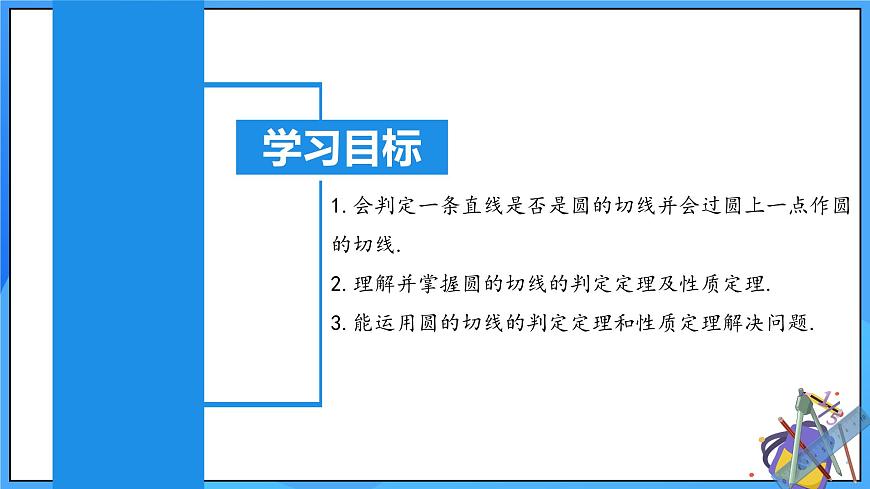 学习目标

1. 会判定一条直线是否是圆的切线并会过圆上一点作圆的切线.

2. 理解并掌握圆的切线的判定定理及性质定理.

3. 能运用圆的切线的判定定理和性质定理解决问题.